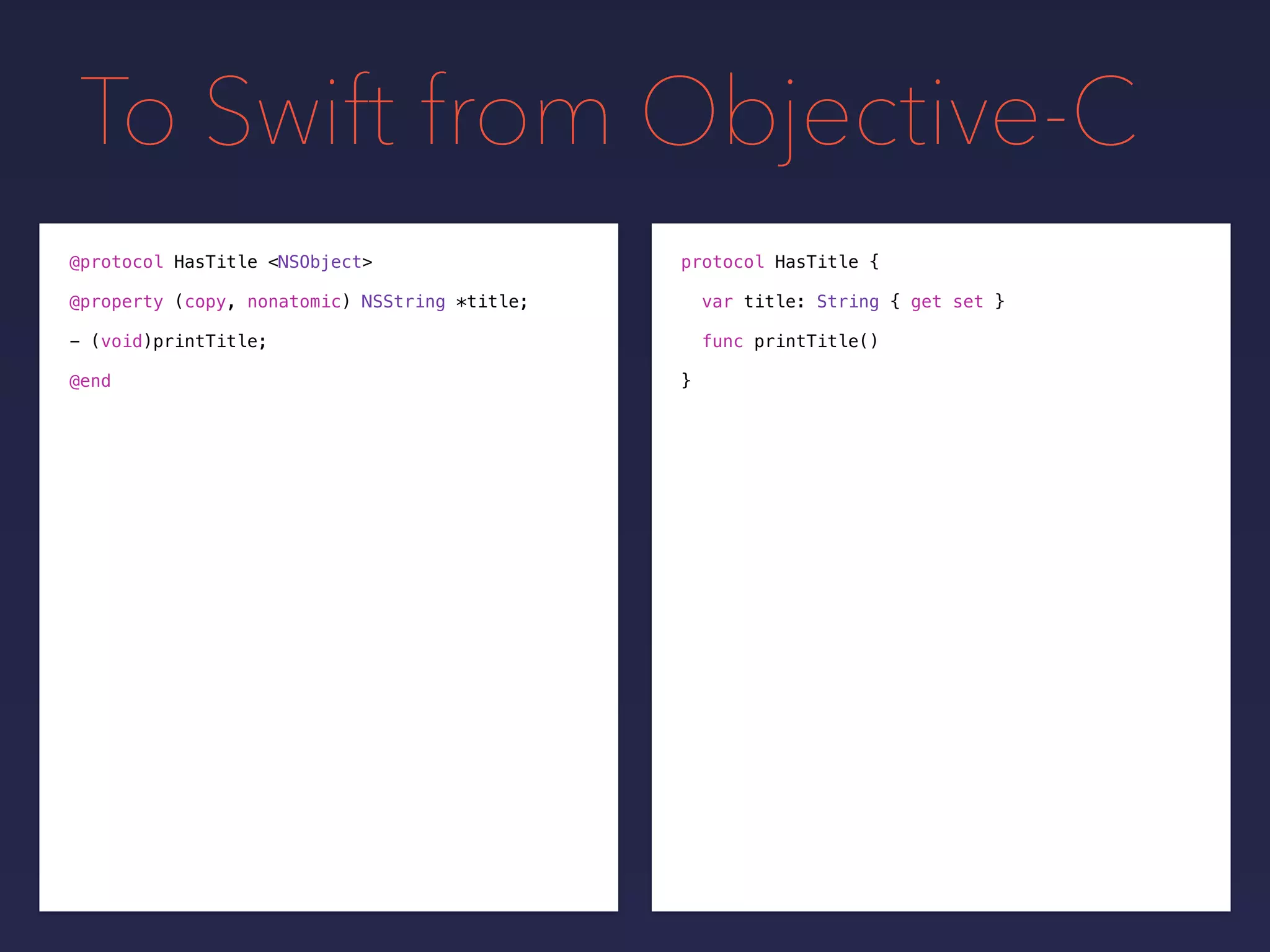 To Swift from Objective-C

@protocol HasTitle <NSObject>

@property (copy, nonatomic) NSString *title;

- (void)printTitle;

@end

protocol HasTitle {

var title: String { get set }

func printTitle()

}